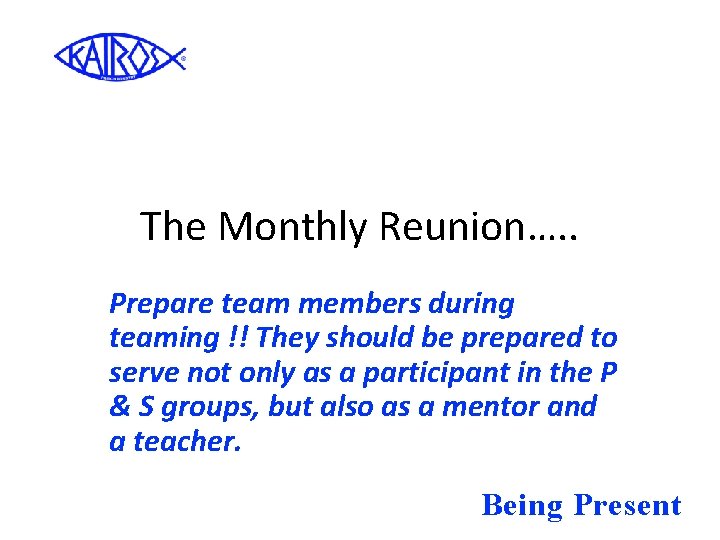 KAIROS

The Monthly Reunion…..

Prepare team members during teaming !! They should be prepared to serve not only as a participant in the P & S groups, but also as a mentor and a teacher.

Being Present